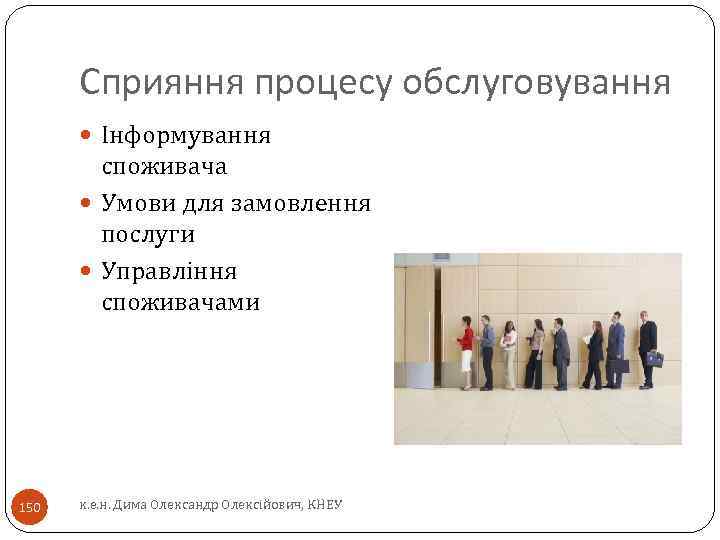 Сприяння процесу обслуговування

Інформування споживача
Умови для замовлення послуги
Управління споживачами

150

к.е.н. Дима Олександр Олексійович, КНЕУ